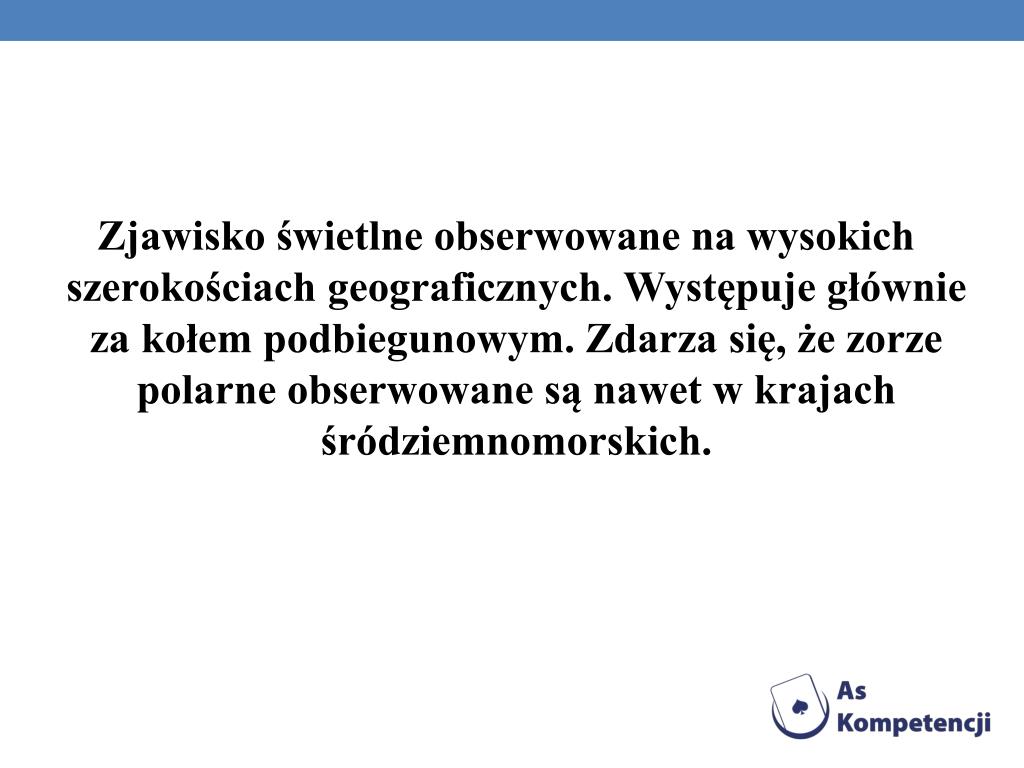 Zjawisko świetlne obserwowane na wysokich szerokościach geograficznych. Występuje głównie za kołem podbiegunowym. Zdarza się, że zorze polarne obserwowane są nawet w krajach śródziemnomorskich.

As Kompetencji